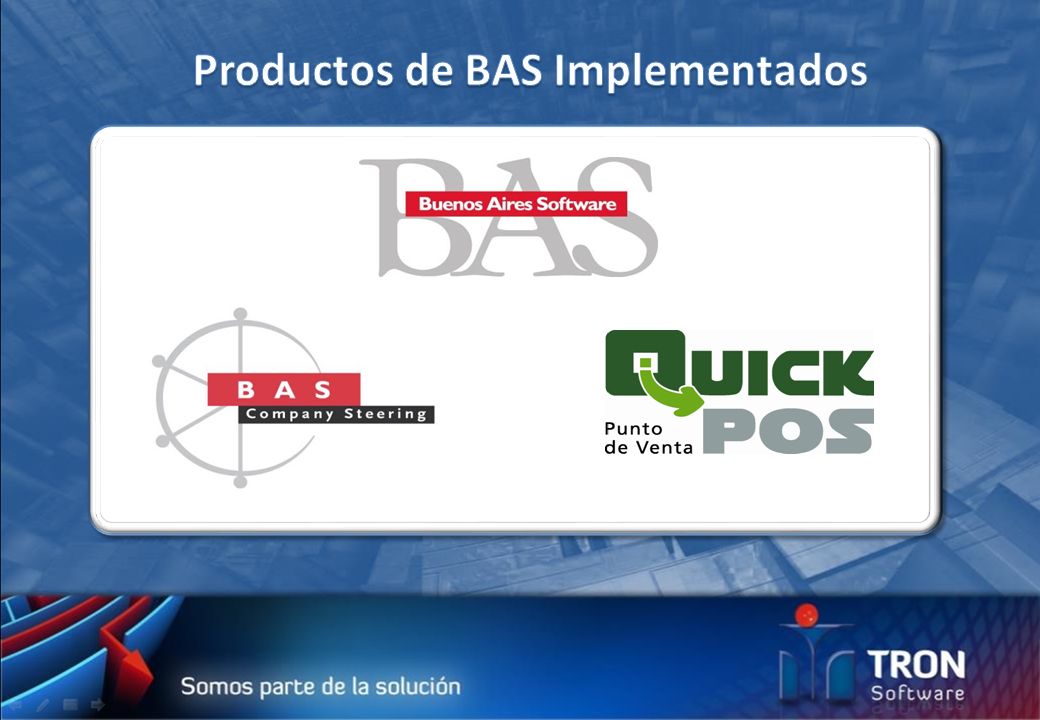 Productos de BAS Implementados

BAS
Buenos Aires Software

BAS
Company Steering

QUICK
POS
Punto
de Venta

Somos parte de la solución

TRON
Software